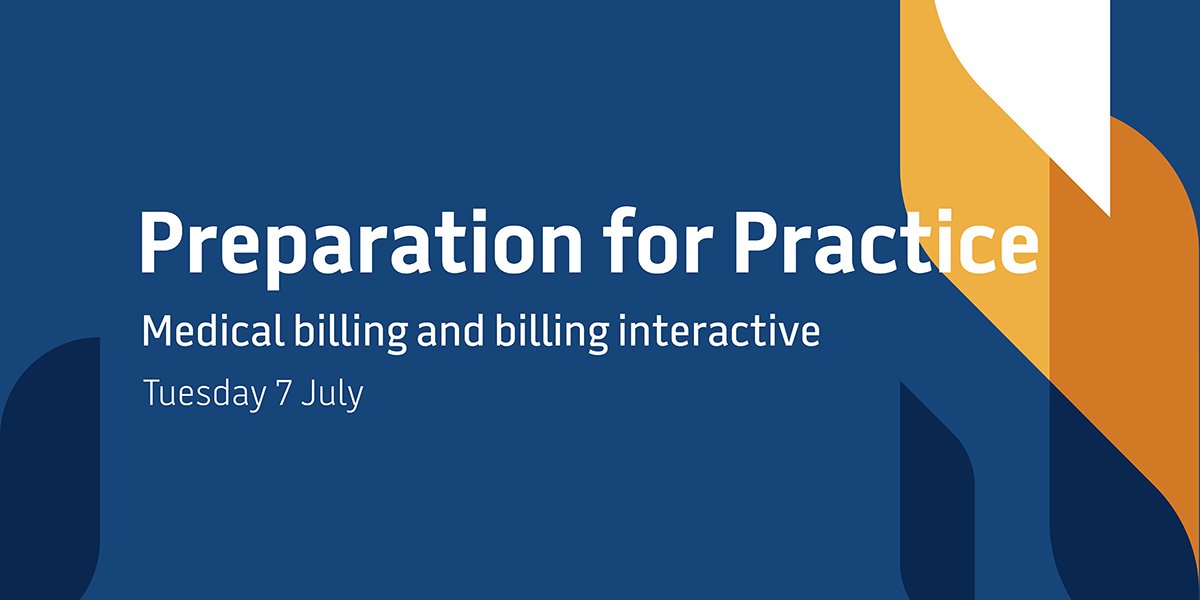 Preparation for Practice

Medical billing and billing interactive

Tuesday 7 July